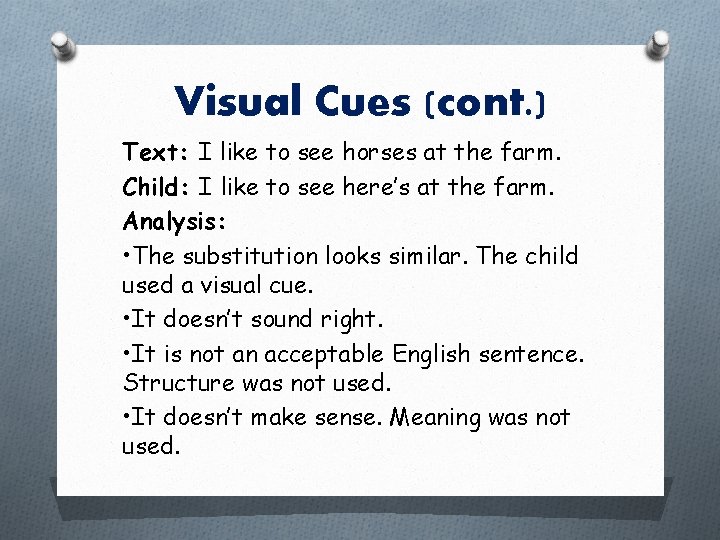 Visual Cues (cont.)

Text: I like to see horses at the farm.

Child: I like to see here's at the farm.

Analysis:

•The substitution looks similar. The child used a visual cue.

•It doesn't sound right.

•It is not an acceptable English sentence. Structure was not used.

•It doesn't make sense. Meaning was not used.